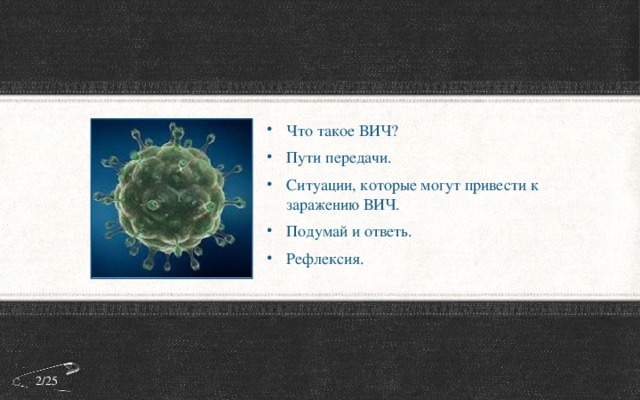 • Что такое ВИЧ?
• Пути передачи.
• Ситуации, которые могут привести к заражению ВИЧ.
• Подумай и ответь.
• Рефлексия.

2/25